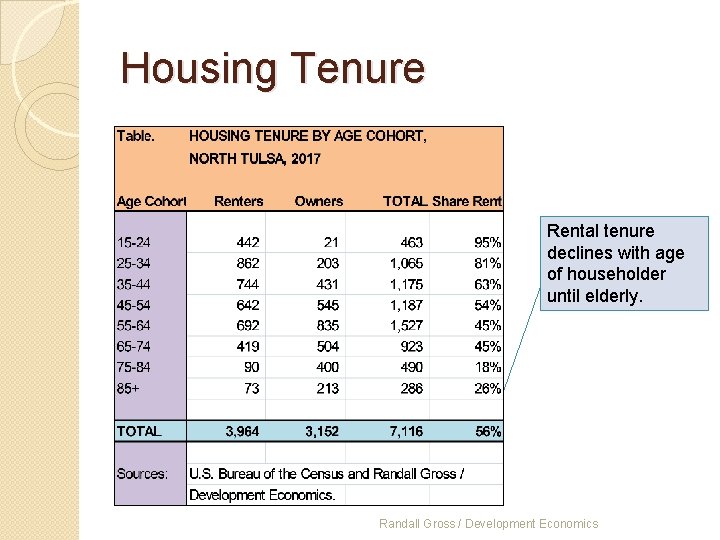 Housing Tenure

Table. HOUSING TENURE BY AGE COHORT, NORTH TULSA, 2017

| Age Cohort | Renters | Owners | TOTAL | Share Rent |
|---|---|---|---|---|
| 15-24 | 442 | 21 | 463 | 95% |
| 25-34 | 862 | 203 | 1,065 | 81% |
| 35-44 | 744 | 431 | 1,175 | 63% |
| 45-54 | 642 | 545 | 1,187 | 54% |
| 55-64 | 692 | 835 | 1,527 | 45% |
| 65-74 | 419 | 504 | 923 | 45% |
| 75-84 | 90 | 400 | 490 | 18% |
| 85+ | 73 | 213 | 286 | 26% |
| TOTAL | 3,964 | 3,152 | 7,116 | 56% |

Sources: U.S. Bureau of the Census and Randall Gross / Development Economics.

Rental tenure declines with age of householder until elderly.

Randall Gross / Development Economics